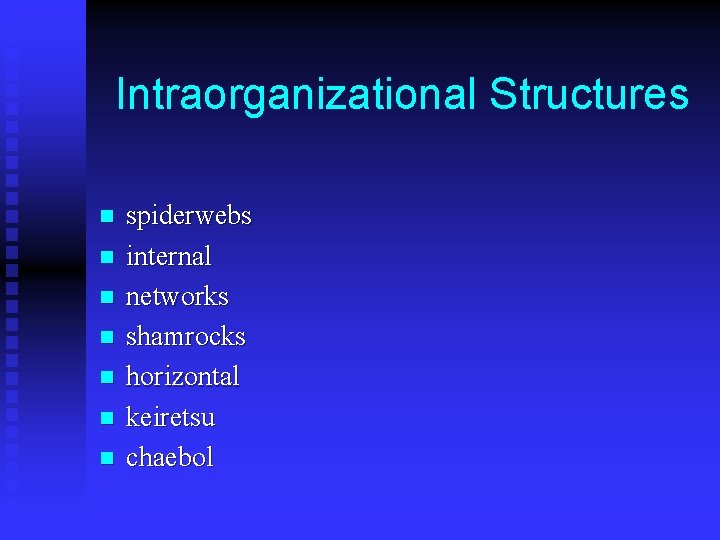 Intraorganizational Structures

- spiderwebs
- internal
- networks
- shamrocks
- horizontal
- keiretsu
- chaebol